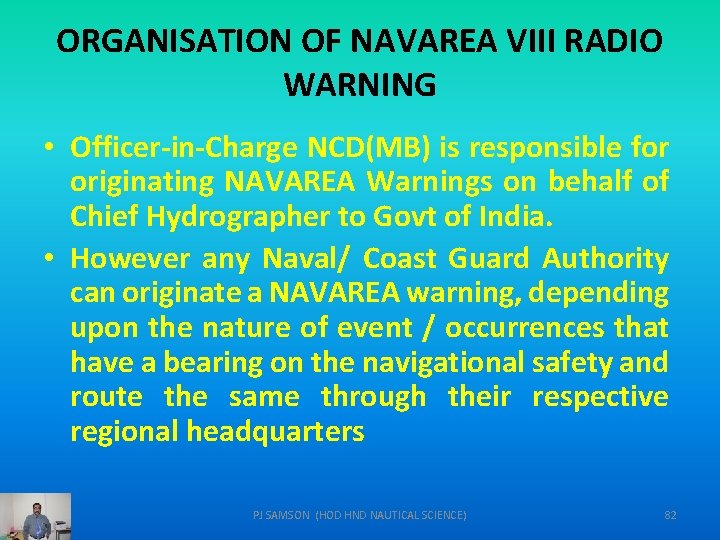 ORGANISATION OF NAVAREA VIII RADIO WARNING

• Officer-in-Charge NCD(MB) is responsible for originating NAVAREA Warnings on behalf of Chief Hydrographer to Govt of India.

• However any Naval/ Coast Guard Authority can originate a NAVAREA warning, depending upon the nature of event / occurrences that have a bearing on the navigational safety and route the same through their respective regional headquarters

PJ SAMSON (HOD HND NAUTICAL SCIENCE)

82